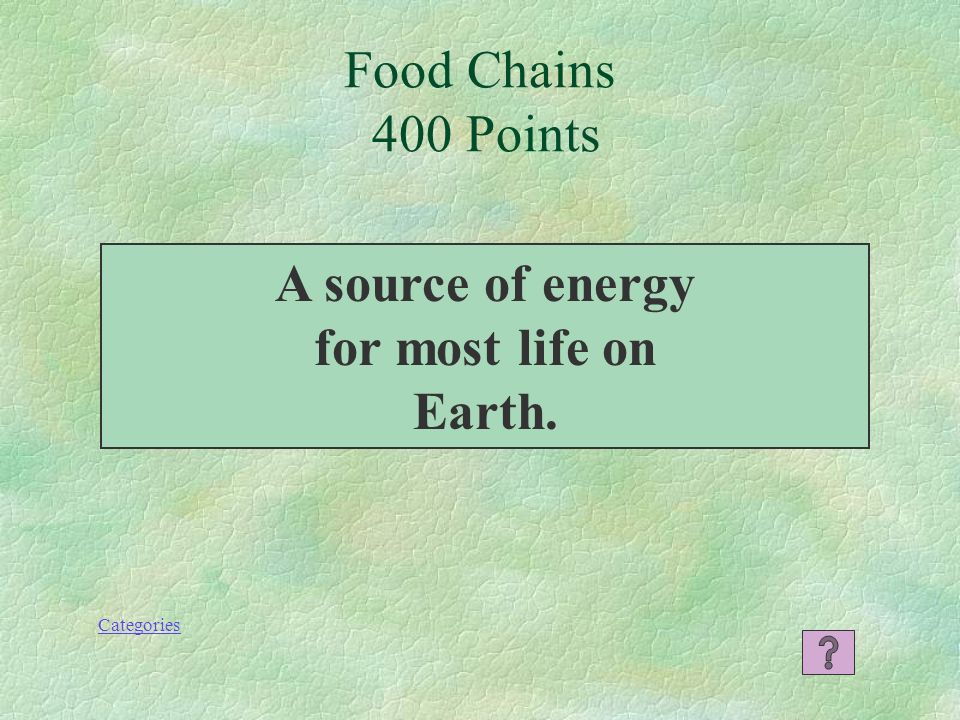 Food Chains
400 Points

A source of energy for most life on Earth.

Categories

?